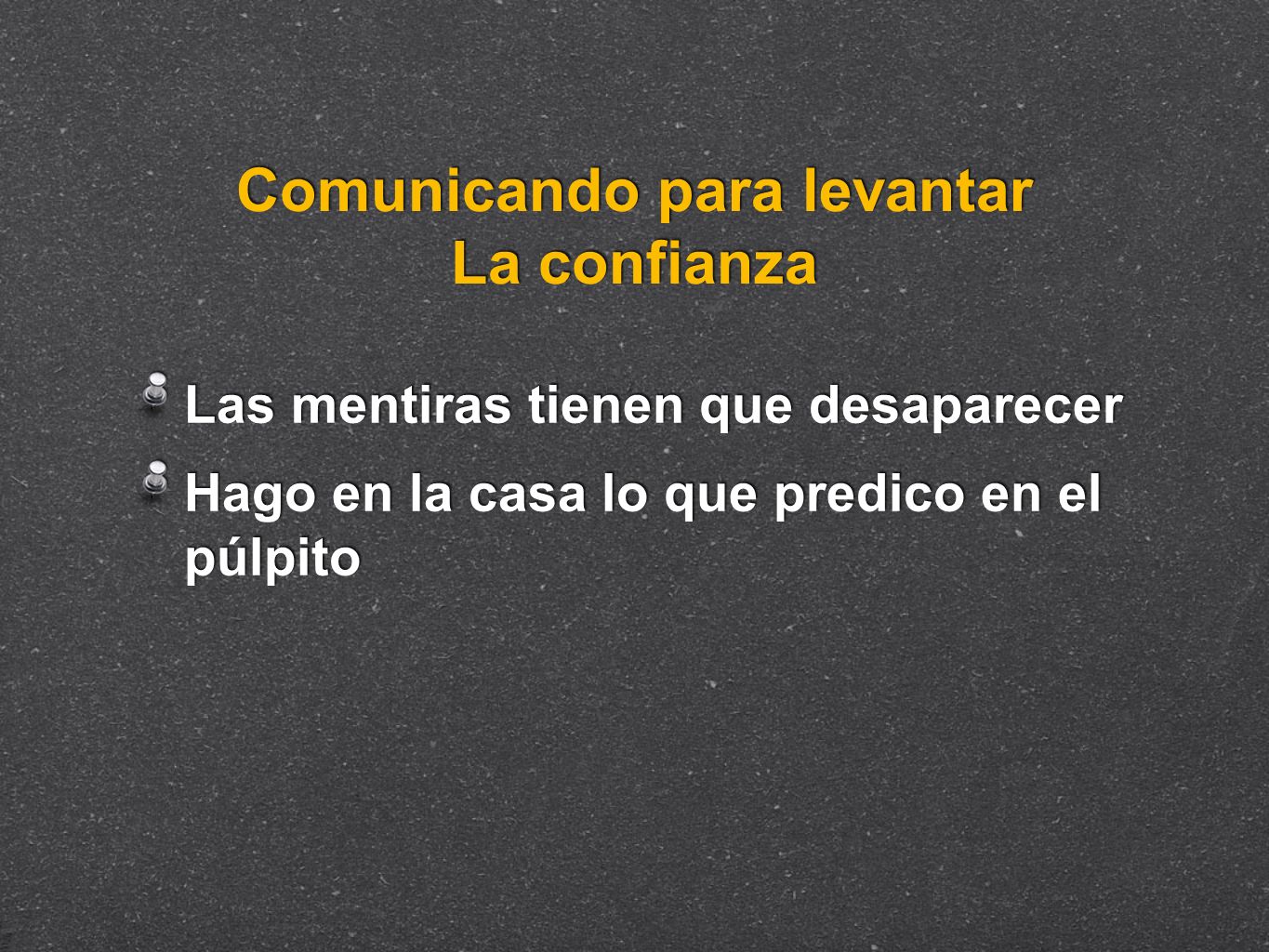 Comunicando para levantar
La confianza

Las mentiras tienen que desaparecer

Hago en la casa lo que predico en el púlpito